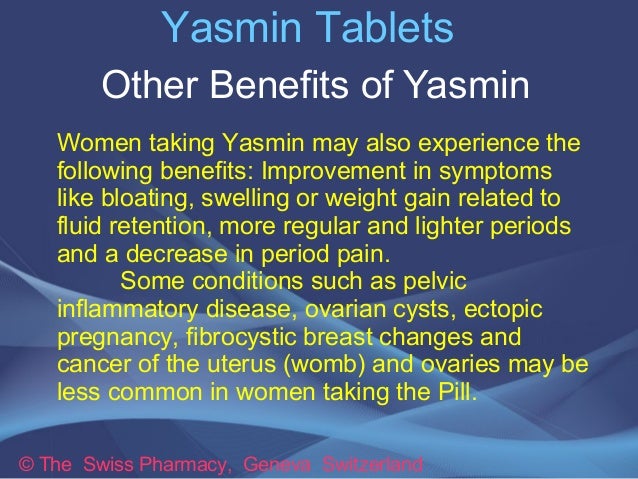 Yasmin Tablets

Other Benefits of Yasmin

Women taking Yasmin may also experience the following benefits: Improvement in symptoms like bloating, swelling or weight gain related to fluid retention, more regular and lighter periods and a decrease in period pain.

Some conditions such as pelvic inflammatory disease, ovarian cysts, ectopic pregnancy, fibrocystic breast changes and cancer of the uterus (womb) and ovaries may be less common in women taking the Pill.

© The Swiss Pharmacy, Geneva Switzerland